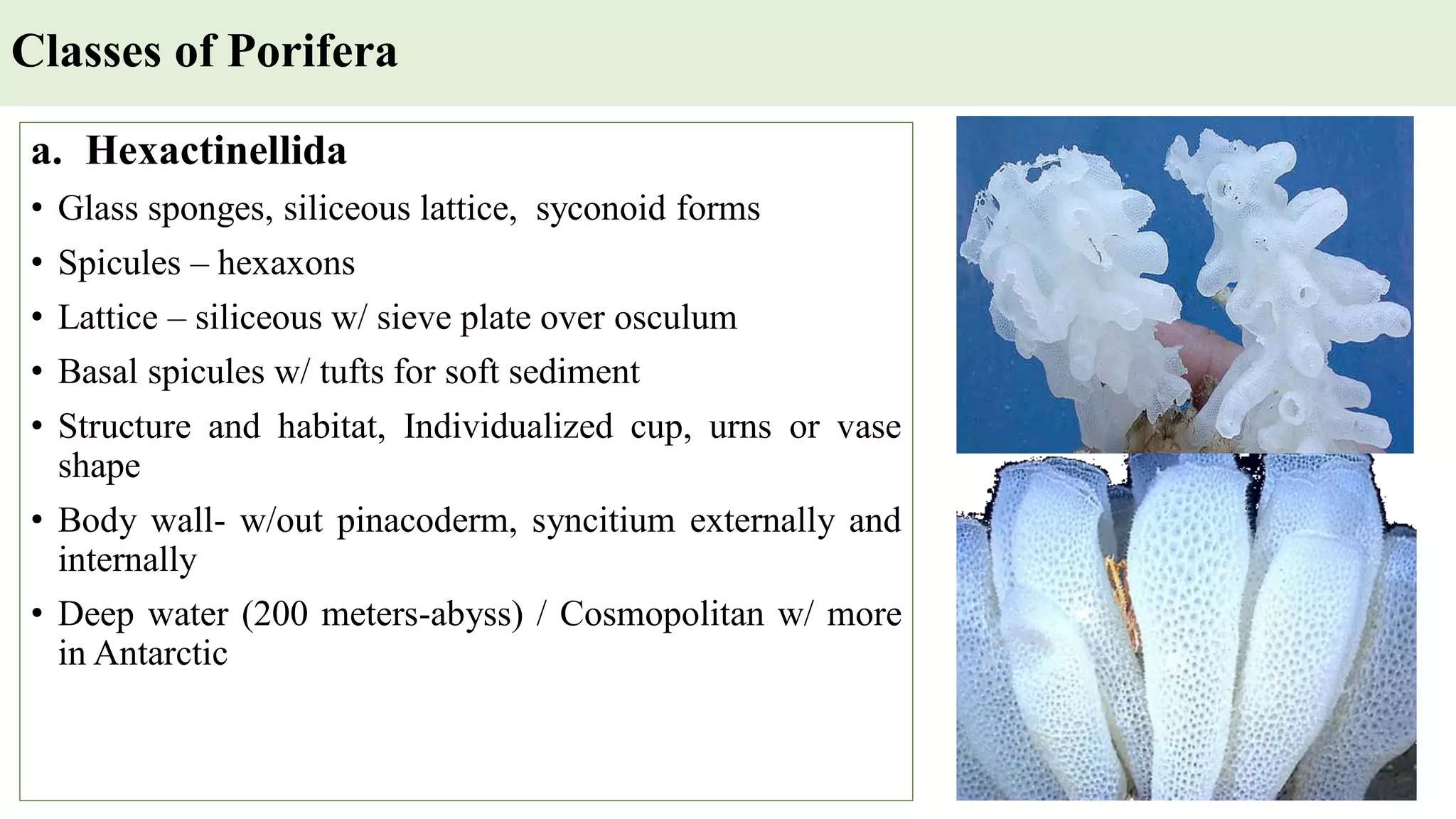 Classes of Porifera

a. Hexactinellida

• Glass sponges, siliceous lattice, syconoid forms
• Spicules – hexaxons
• Lattice – siliceous w/ sieve plate over osculum
• Basal spicules w/ tufts for soft sediment
• Structure and habitat, Individualized cup, urns or vase shape
• Body wall- w/out pinacoderm, syncitium externally and internally
• Deep water (200 meters-abyss) / Cosmopolitan w/ more in Antarctic